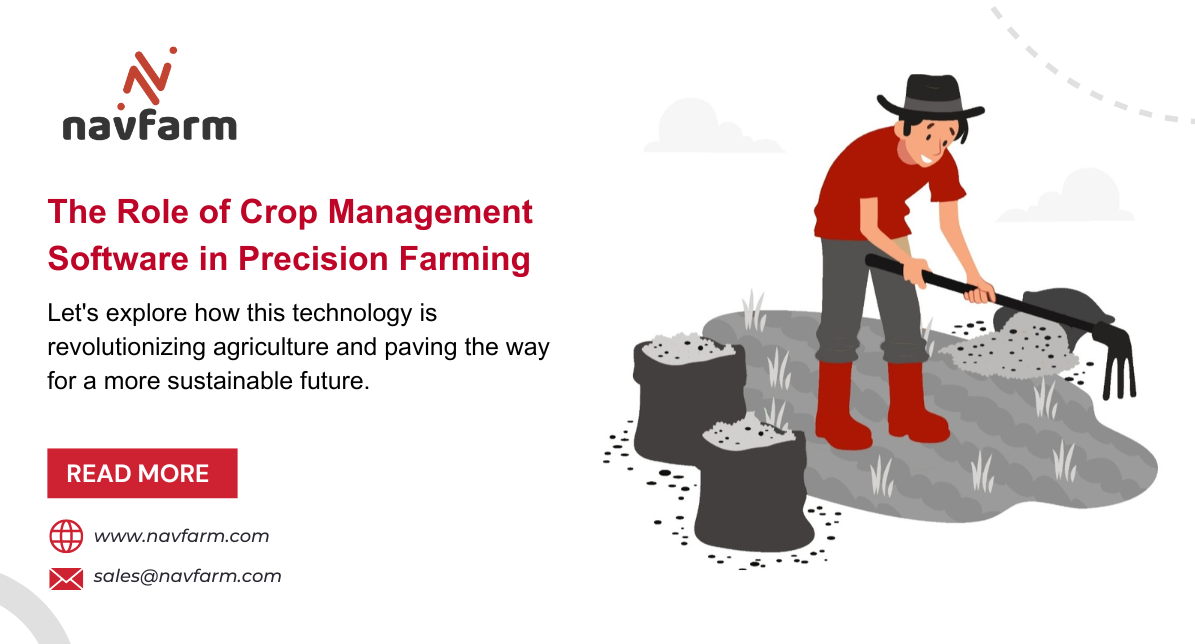 navfarm

The Role of Crop Management Software in Precision Farming

Let's explore how this technology is revolutionizing agriculture and paving the way for a more sustainable future.

READ MORE

www.navfarm.com

sales@navfarm.com